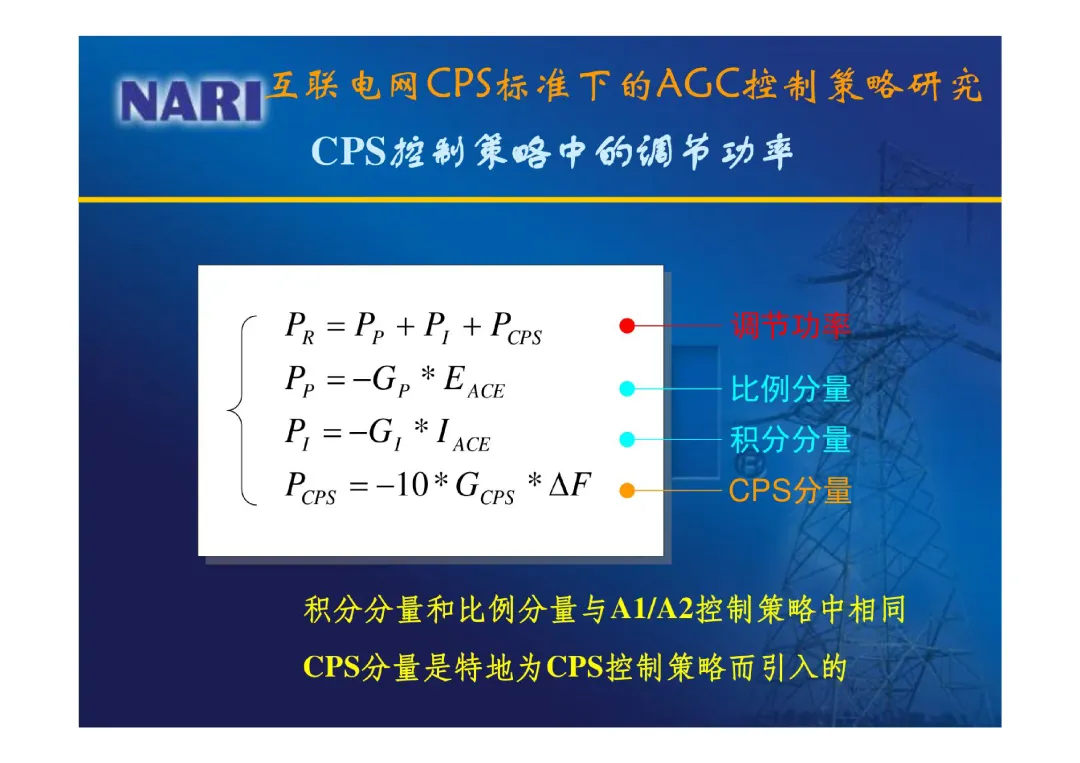 NARI 互联电网CPS标准下的AGC控制策略研究

CPS控制策略中的调节功率

$P_R = P_P + P_I + P_{CPS}$
$P_P = -G_P * E_{ACE}$
$P_I = -G_I * I_{ACE}$
$P_{CPS} = -10 * G_{CPS} * \Delta F$

调节功率
比例分量
积分分量
CPS分量

积分分量和比例分量与A1/A2控制策略中相同

CPS分量是特地为CPS控制策略而引入的